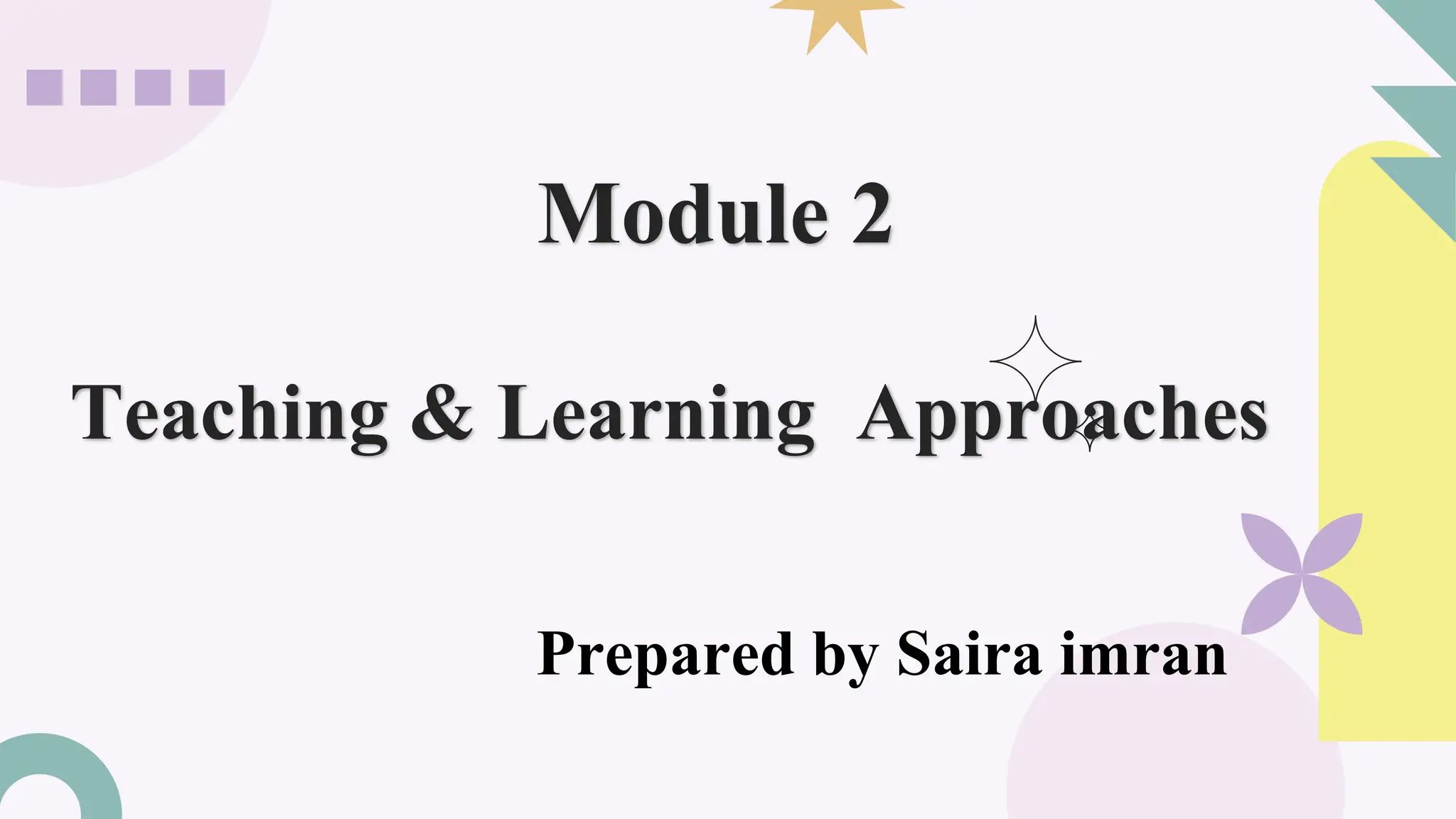 Module 2

Teaching & Learning Approaches

Prepared by Saira imran